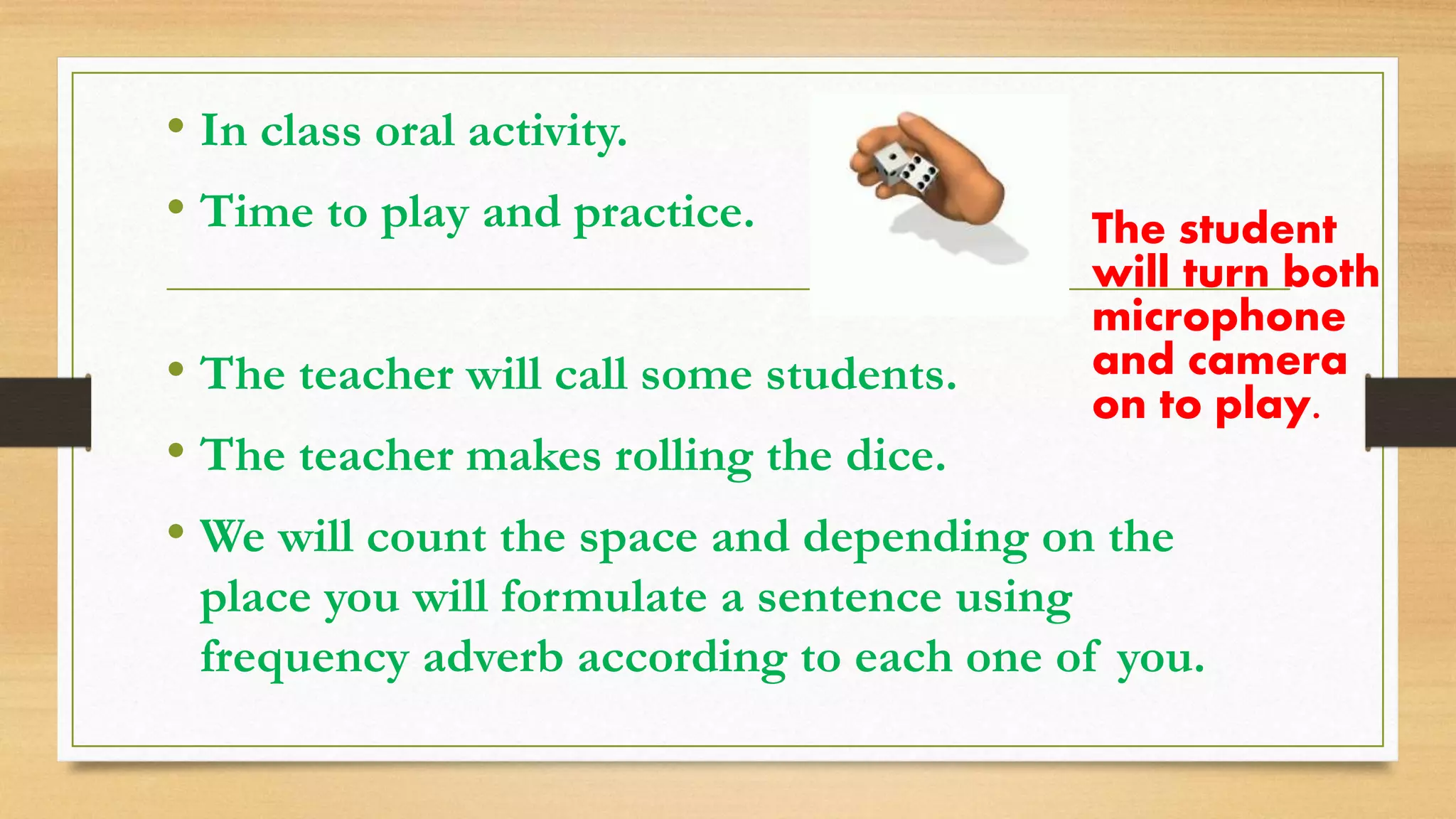 • In class oral activity.
• Time to play and practice.

The student will turn both microphone and camera on to play.

• The teacher will call some students.
• The teacher makes rolling the dice.
• We will count the space and depending on the place you will formulate a sentence using frequency adverb according to each one of you.